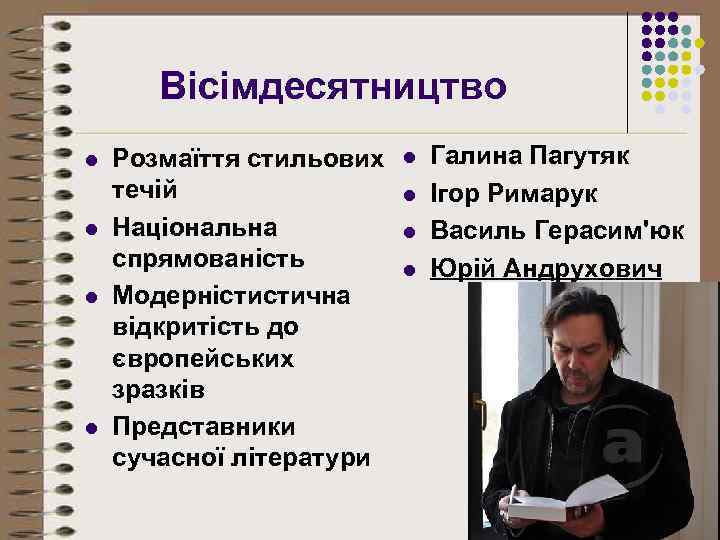 Вісімдесятництво

- Розмаїття стильових течій
- Національна спрямованість
- Модерністистична відкритість до європейських зразків
- Представники сучасної літератури

- Галина Пагутяк
- Ігор Римарук
- Василь Герасим'юк
- Юрій Андрухович

a